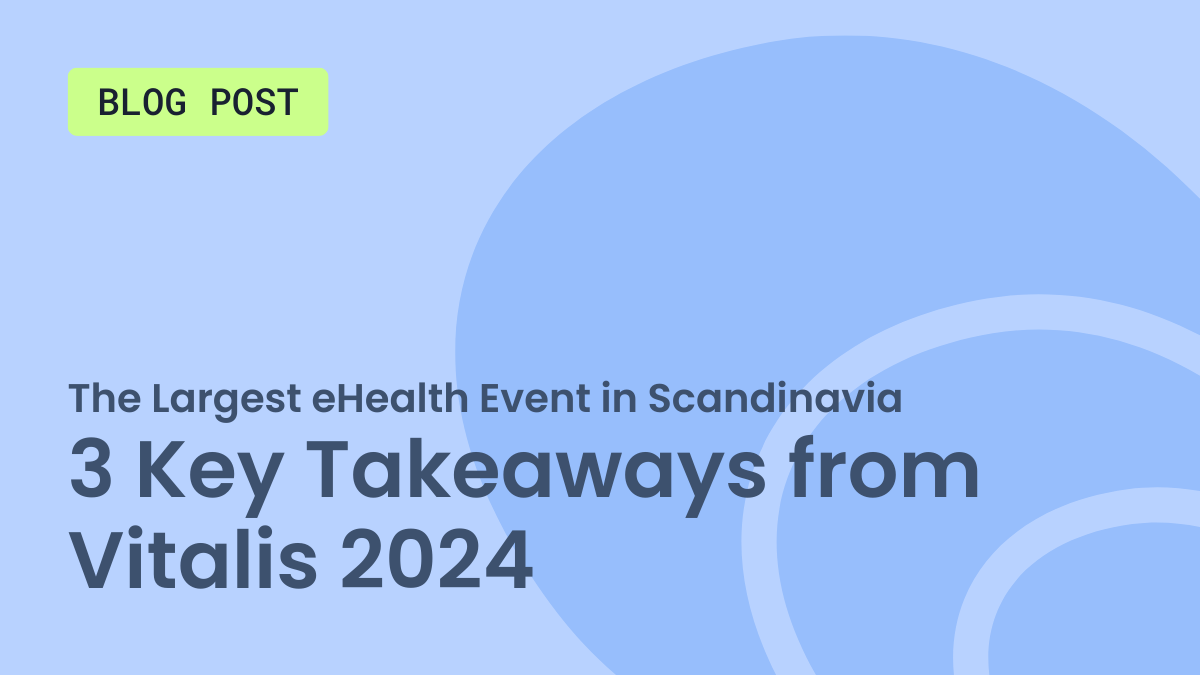 BLOG POST

The Largest eHealth Event in Scandinavia

3 Key Takeaways from Vitalis 2024